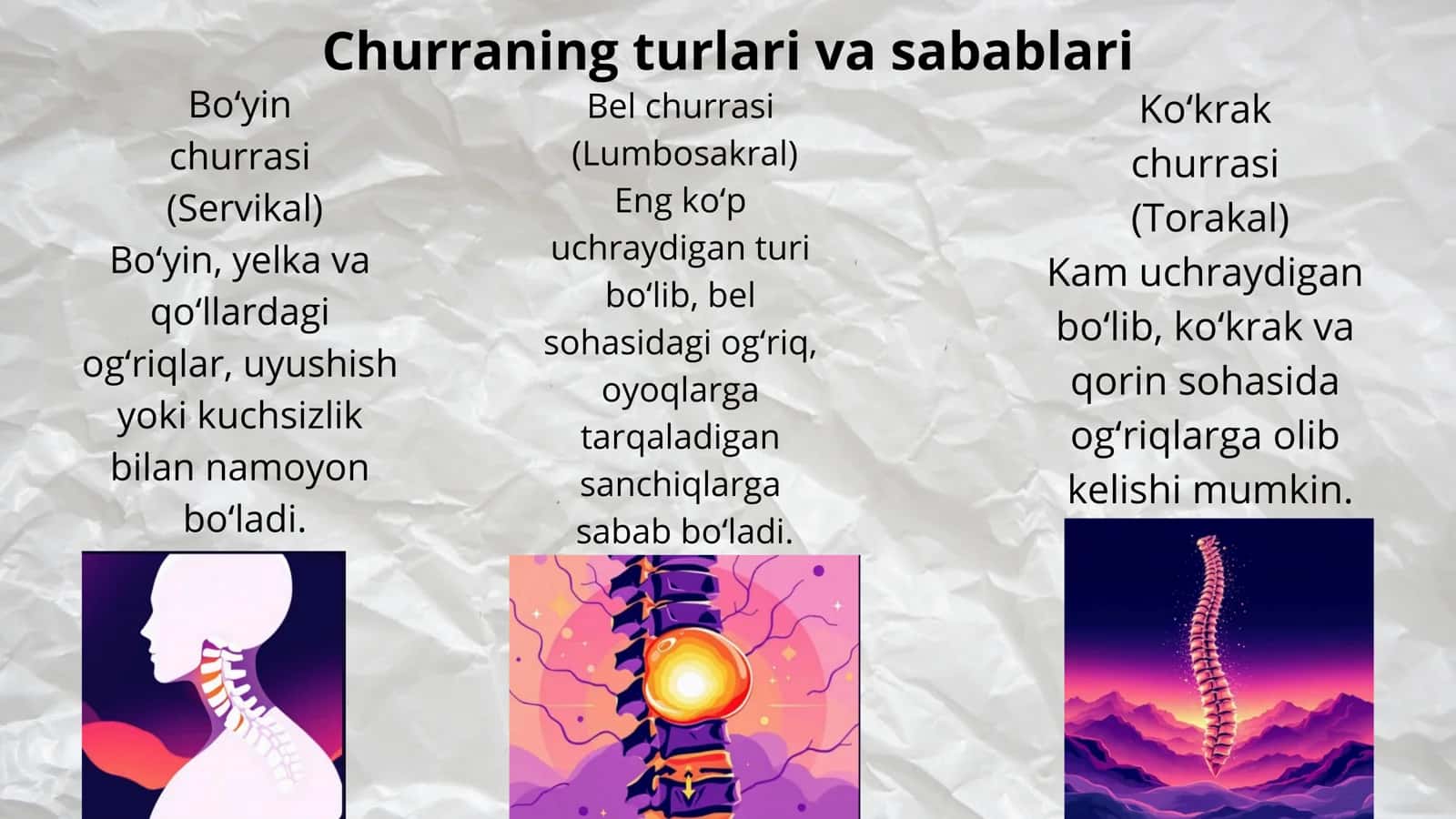 Churraning turlari va sabablari

Bo‘yin churrasi (Servikal) Bo‘yin, yelka va qo‘llardagi og‘riqlar, uyushish yoki kuchsizlik bilan namoyon bo‘ladi.

Bel churrasi (Lumbosakral) Eng ko‘p uchraydigan turi bo‘lib, bel sohasidagi og‘riq, oyoqlarga tarqaladigan sanchiqlarga sabab bo‘ladi.

Ko‘krak churrasi (Torakal) Kam uchraydigan bo‘lib, ko‘krak va qorin sohasida og‘riqlarga olib kelishi mumkin.